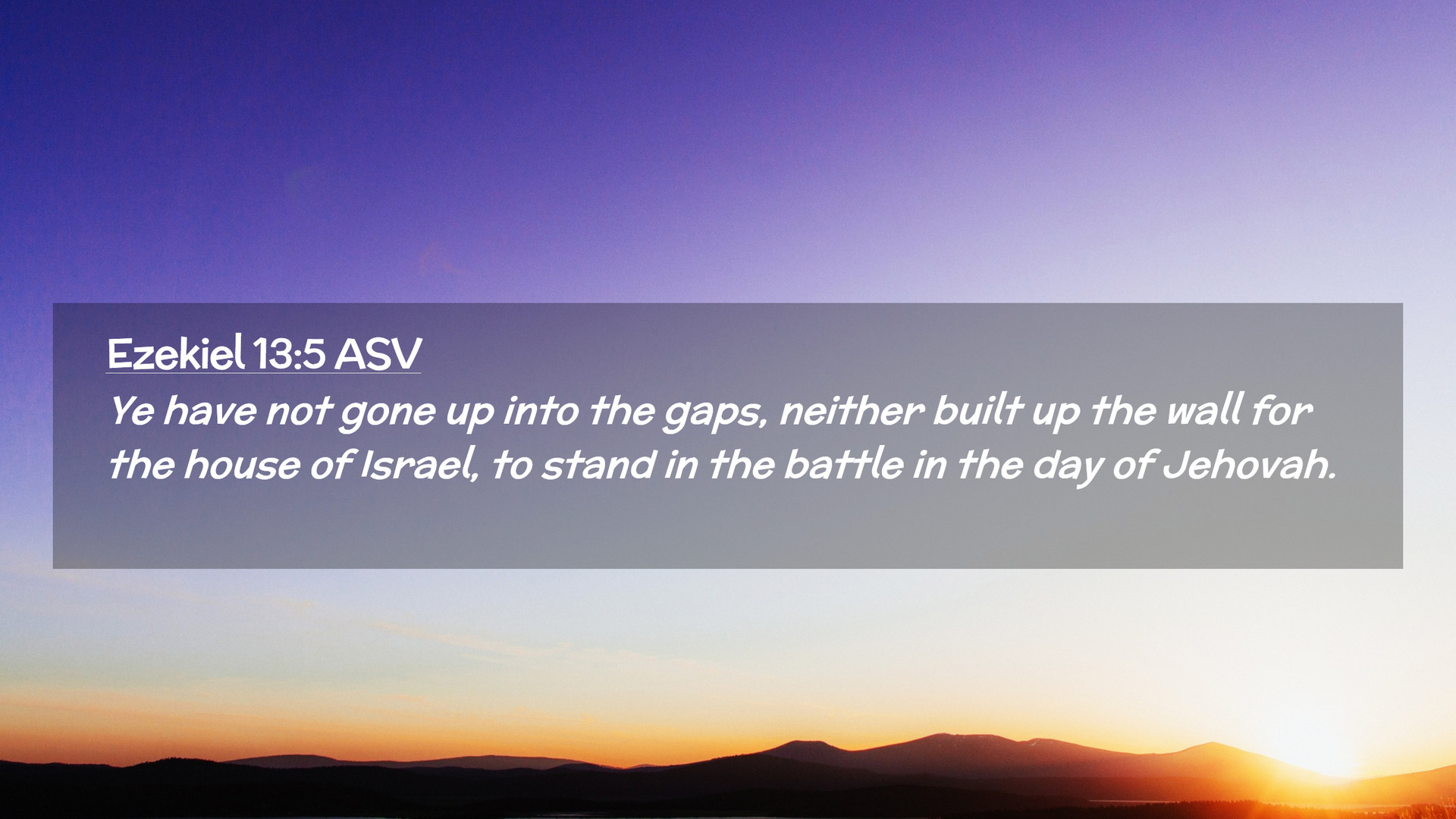 Ezekiel 13:5 ASV

Ye have not gone up into the gaps, neither built up the wall for the house of Israel, to stand in the battle in the day of Jehovah.